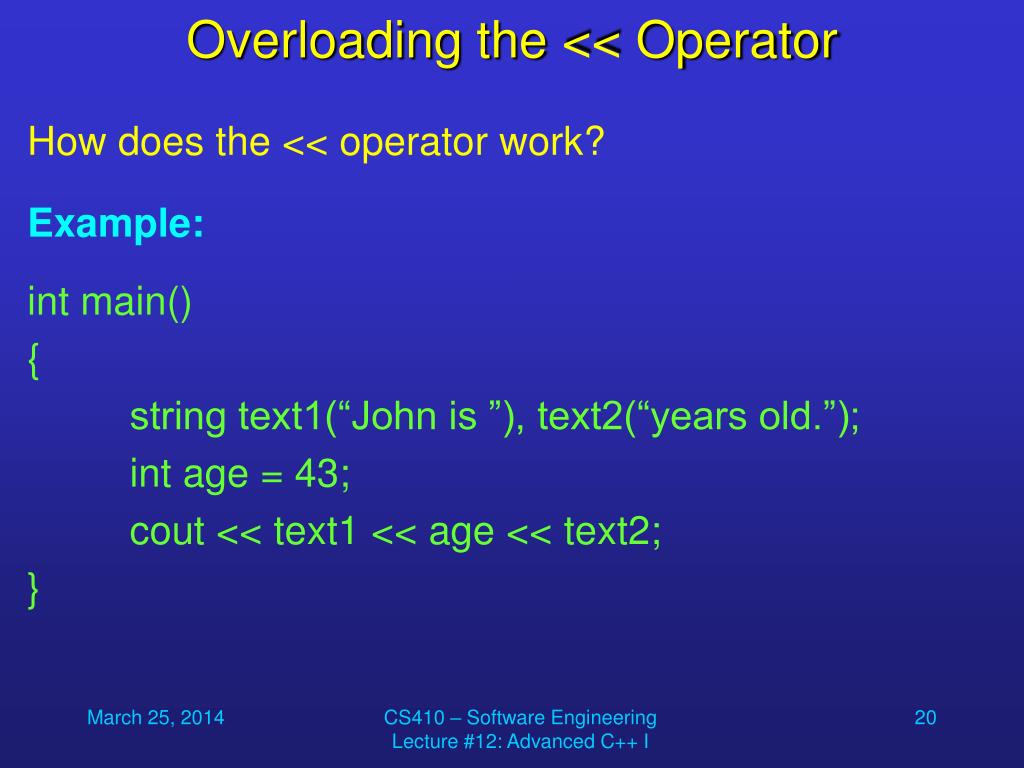 Overloading the << Operator

How does the << operator work?

Example:

int main()
{
string text1(“John is ”), text2(“years old.”);
int age = 43;
cout << text1 << age << text2;
}

March 25, 2014

CS410 – Software Engineering
Lecture #12: Advanced C++ I

20